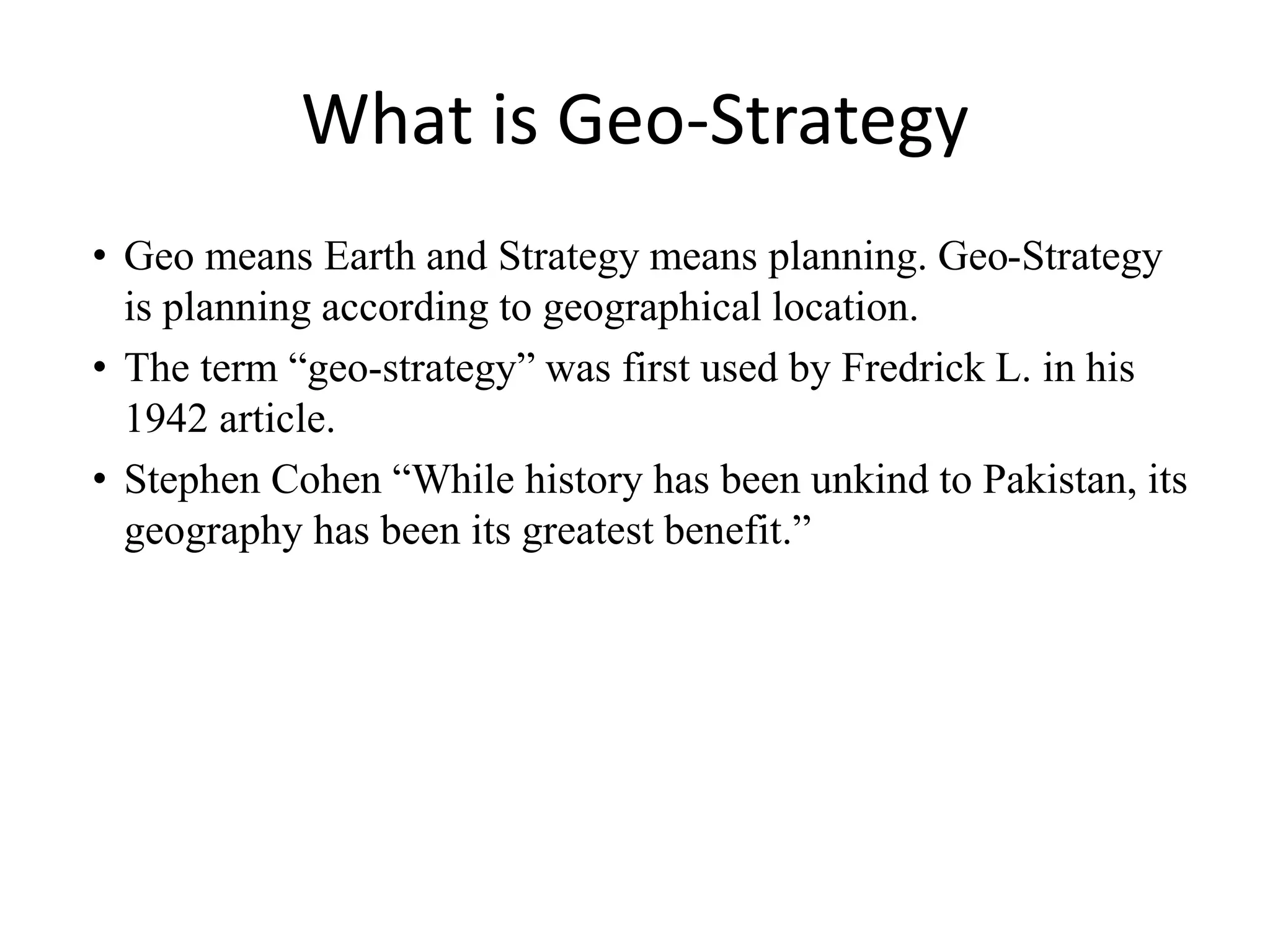 What is Geo-Strategy

• Geo means Earth and Strategy means planning. Geo-Strategy is planning according to geographical location.
• The term “geo-strategy” was first used by Fredrick L. in his 1942 article.
• Stephen Cohen “While history has been unkind to Pakistan, its geography has been its greatest benefit.”